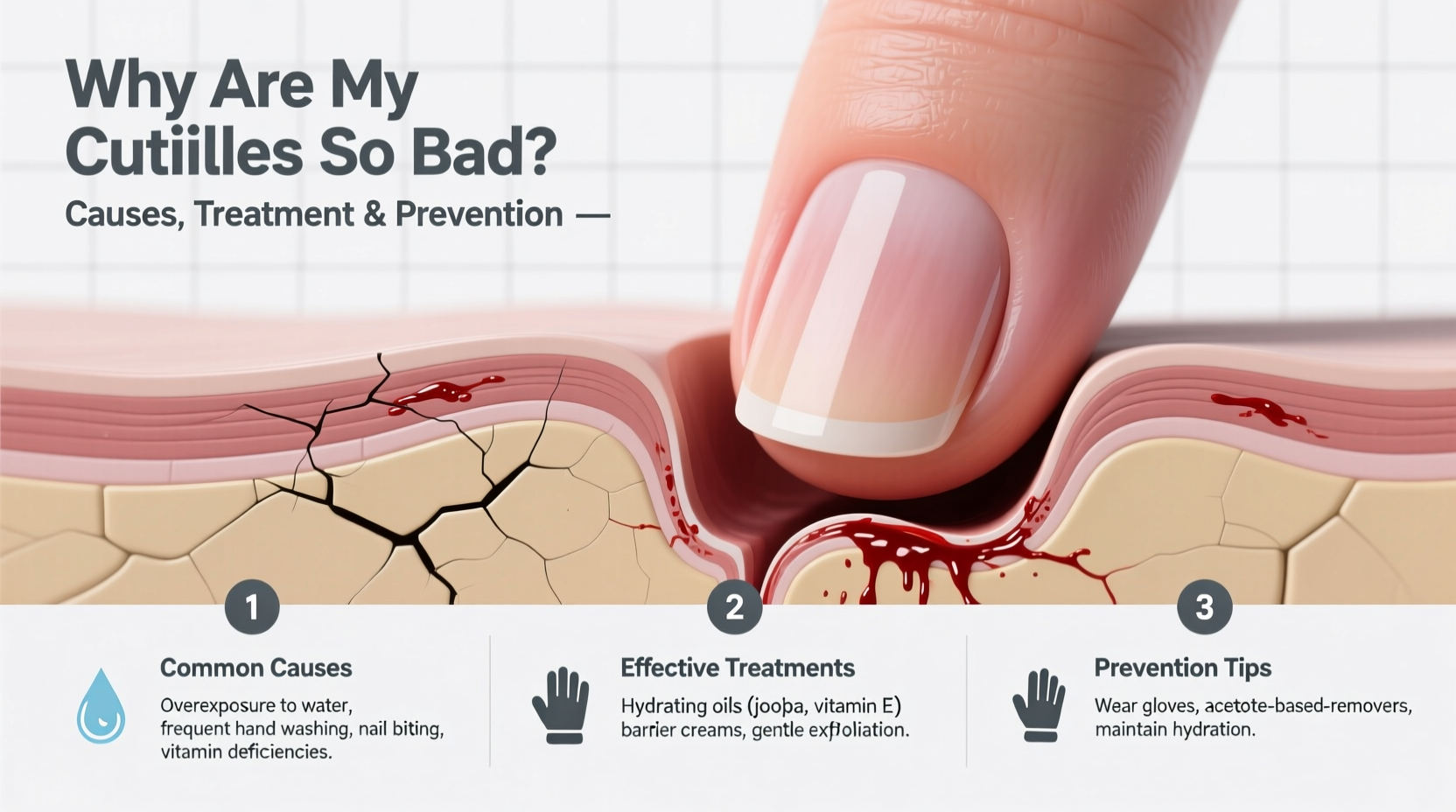 Why Are My Cutiilles So Bad?

Causes, Treatment & Prevention —

1

Common Causes

Overexposure to water, frequent hand washing, nail biting, vitamin deficiencies.

2

Effective Treatments

Hydrating oils (joopa, vitamin E) barrier creams, gentle exfloliation.

3

Prevention Tips

Wear gloves, acetote-based-removers, maintain hydration.